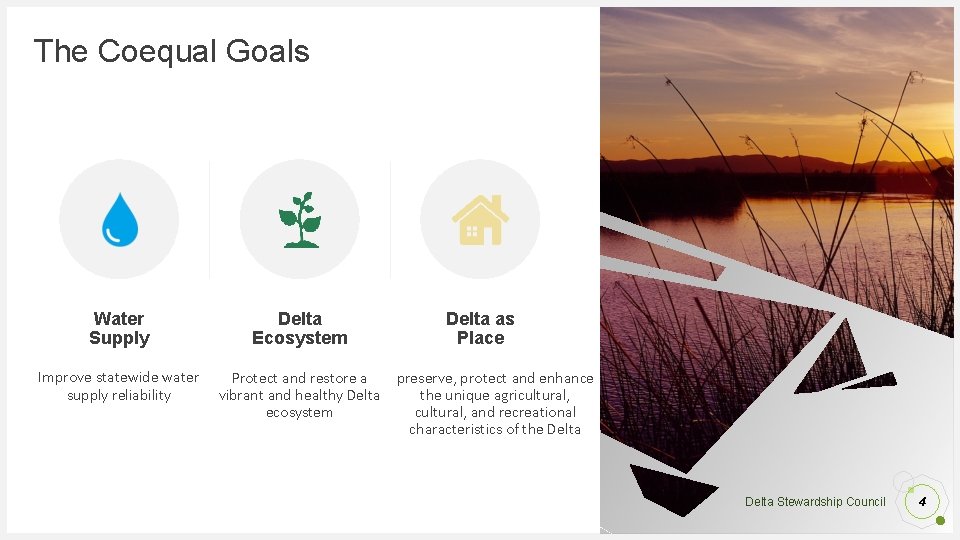 The Coequal Goals

Water Supply

Improve statewide water supply reliability

Delta Ecosystem

Protect and restore a vibrant and healthy Delta ecosystem

Delta as Place

preserve, protect and enhance the unique agricultural, cultural, and recreational characteristics of the Delta

Delta Stewardship Council

4